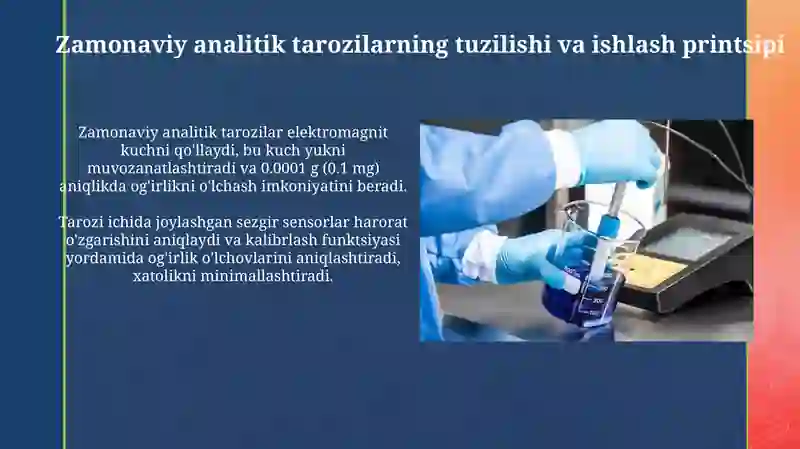 Zamonaviy analitik tarozilarning tuzilishi va ishlash printsipi

Zamonaviy analitik tarozilar elektromagnit kuchni qo'llaydi, bu kuch yukni muvozanatlashtiradi va 0.0001 g (0.1 mg) aniqlikda og'irlikni o'lchash imkoniyatini beradi.

Tarozi ichida joylashgan sezgir sensorlar harorat o'zgarishini aniqlaydi va kalibrlash funktsiyasi yordamida og'irlik o'lchovlarini aniqlashtiradi, xatolikni minimallashtiradi.